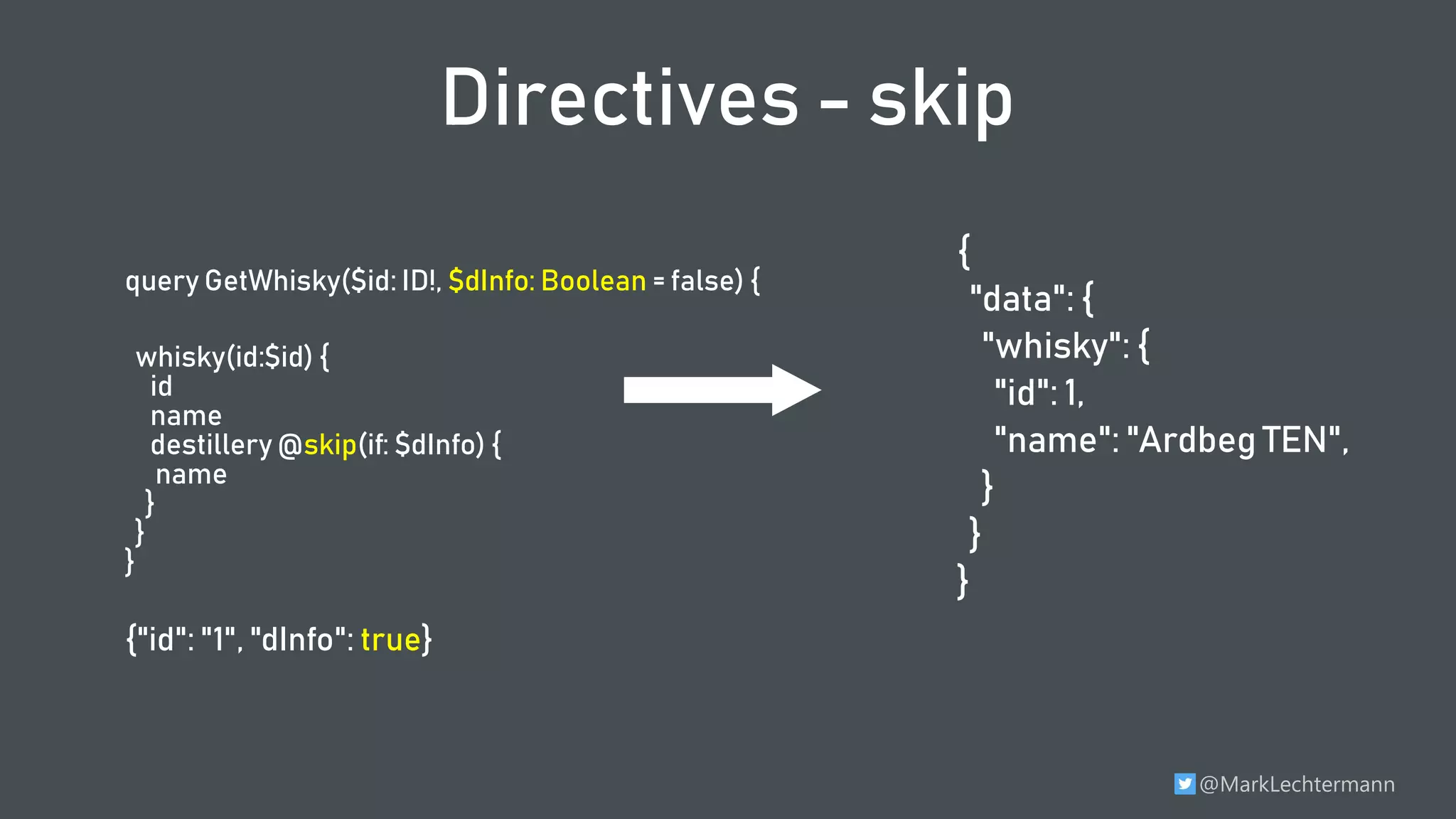 Directives - skip

query GetWhisky($id: ID!, $dInfo: Boolean = false) {

whisky(id:$id) {
id
name
destillery @skip(if: $dInfo) {
name
}
}
}

{"id": "1", "dInfo": true}

{
"data": {
"whisky": {
"id": 1,
"name": "Ardbeg TEN",
}
}
}

@MarkLechtermann